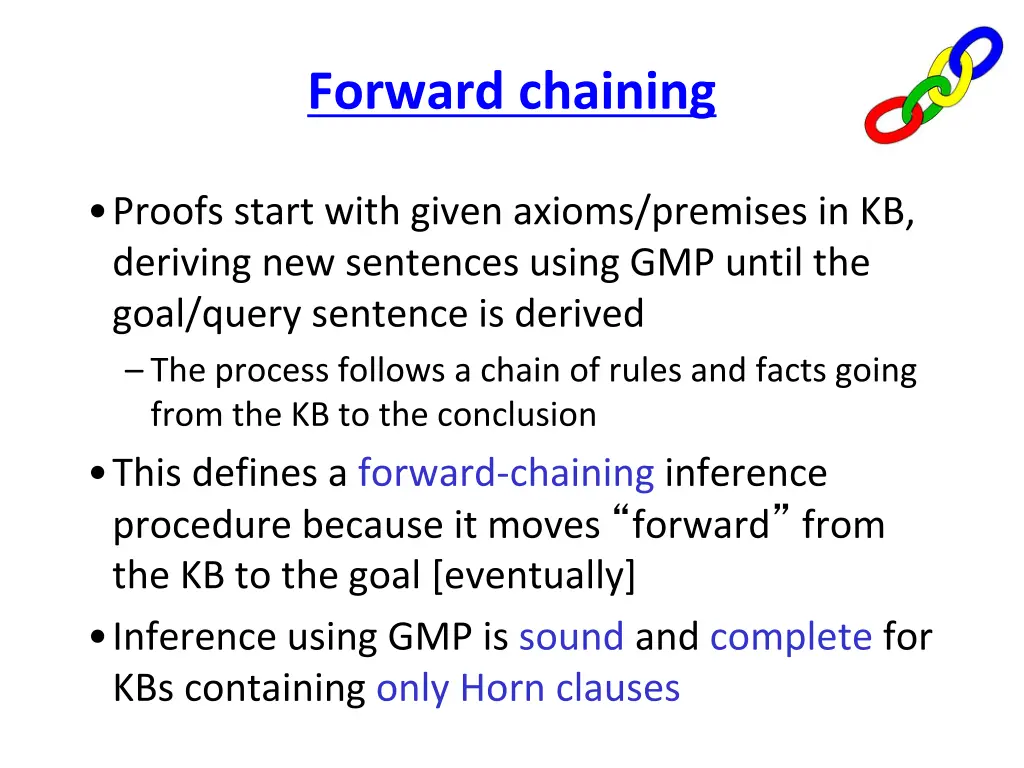 Forward chaining

• Proofs start with given axioms/premises in KB, deriving new sentences using GMP until the goal/query sentence is derived
– The process follows a chain of rules and facts going from the KB to the conclusion

• This defines a forward-chaining inference procedure because it moves “forward” from the KB to the goal [eventually]

• Inference using GMP is sound and complete for KBs containing only Horn clauses